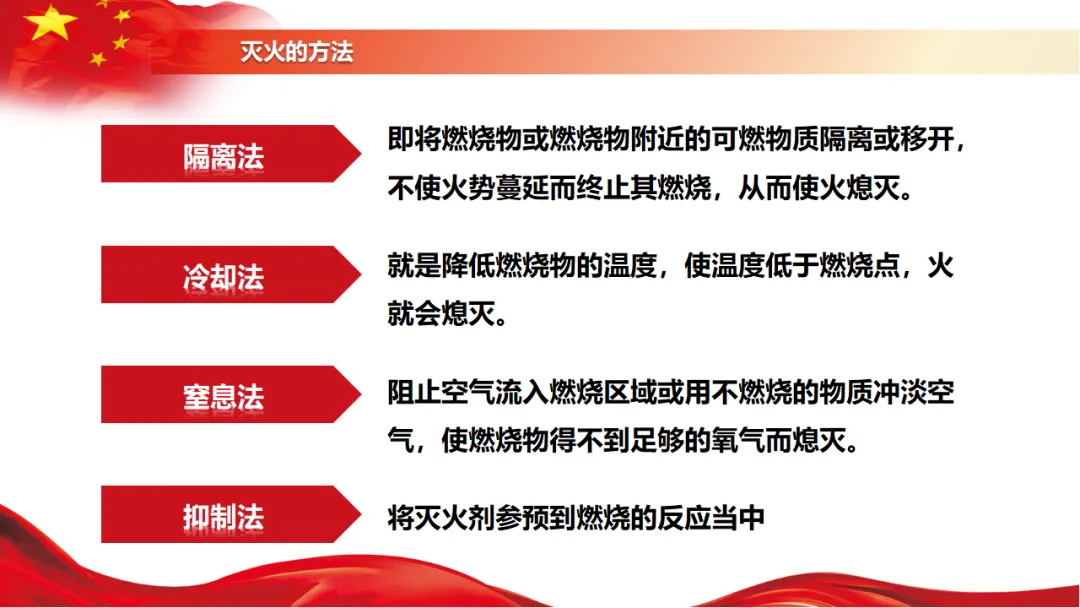 灭火的方法

隔离法

即将燃烧物或燃烧物附近的可燃物质隔离或移开，不使火势蔓延而终止其燃烧，从而使火熄灭。

冷却法

就是降低燃烧物的温度，使温度低于燃烧点，火就会熄灭。

窒息法

阻止空气流入燃烧区域或用不燃烧的物质冲淡空气，使燃烧物得不到足够的氧气而熄灭。

抑制法

将灭火剂参预到燃烧的反应当中